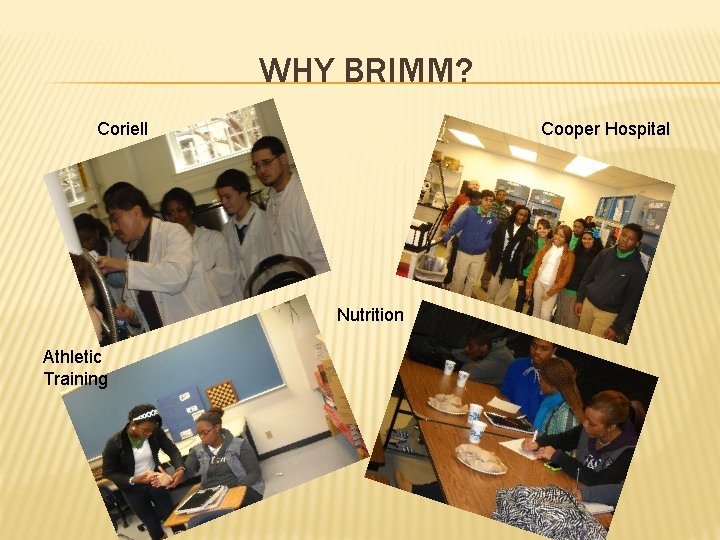 WHY BRIMM?

Coriell

Cooper Hospital

Nutrition

Athletic Training